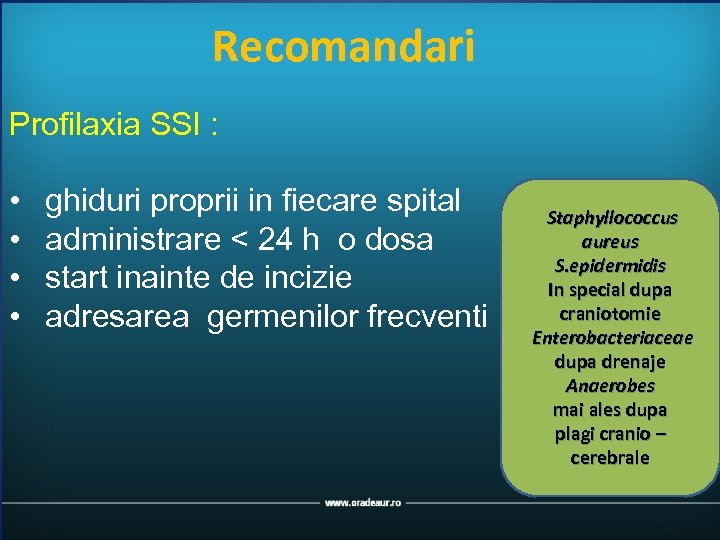 Recomandari

Profilaxia SSI :

• ghiduri proprii in fiecare spital
• administrare < 24 h o dosa
• start inainte de incizie
• adresarea germenilor frecventi

Staphyllococcus aureus
S.epidermidis
In special dupa craniotomie
Enterobacteriaceae
dupa drenaje
Anaerobes
mai ales dupa plagi cranio – cerebrale

www.oradeaur.ro